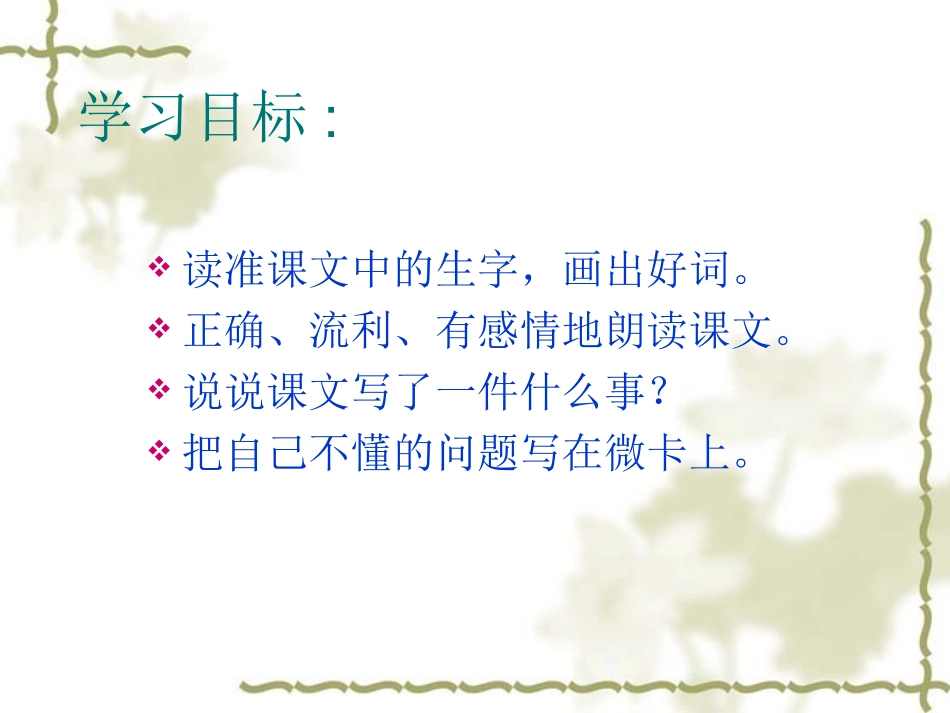 学习目标：

❖ 读准课文中的生字，画出好词。
❖ 正确、流利、有感情地朗读课文。
❖ 说说课文写了一件什么事？
❖ 把自己不懂的问题写在微卡上。